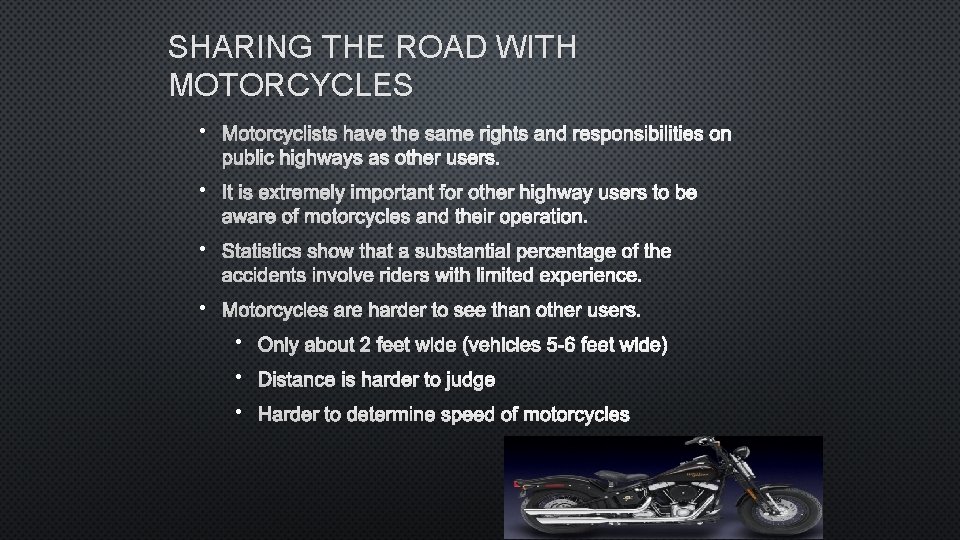 SHARING THE ROAD WITH MOTORCYCLES

• Motorcyclists have the same rights and responsibilities on public highways as other users.

• It is extremely important for other highway users to be aware of motorcycles and their operation.

• Statistics show that a substantial percentage of the accidents involve riders with limited experience.

• Motorcycles are harder to see than other users.

  • Only about 2 feet wide (vehicles 5-6 feet wide)

  • Distance is harder to judge

  • Harder to determine speed of motorcycles